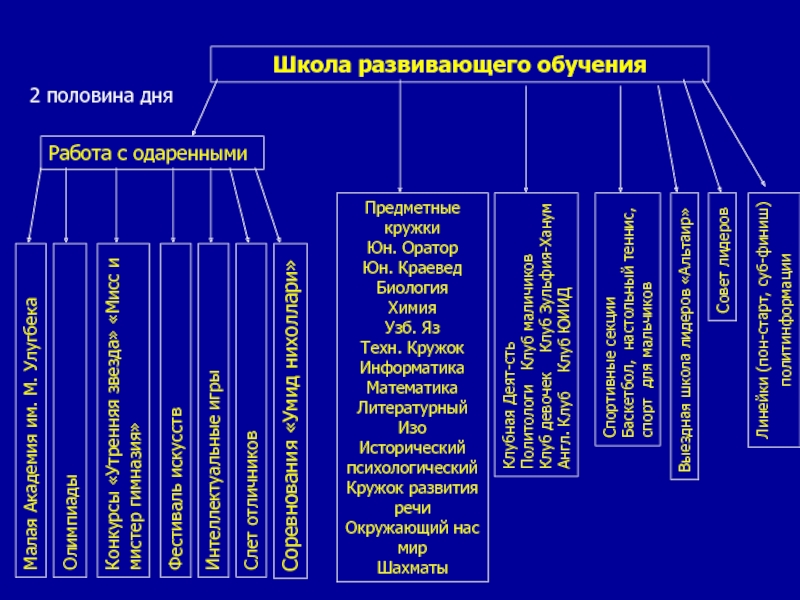 Школа развивающего обучения

2 половина дня

Работа с одаренными

Малая Академия им. М. Улугбека

Олимпиады

Конкурсы «Утренняя звезда» «Мисс и мистер гимназия»

Фестиваль искусств

Интеллектуальные игры

Слет отличников

Соревнования «Умид нихоллари»

Предметные кружки
Юн. Оратор
Юн. Краевед
Биология
Химия
Узб. Яз
Техн. Кружок
Информатика
Математика
Литературный
Изо
Исторический
психологический
Кружок развития речи
Окружающий нас мир
Шахматы

Клубная Деят-сть
Политологи Клуб маличиков
Клуб девочек Клуб Зульфия-Ханум
Англ. Клуб Клуб ЮИИД

Спортивные секции
Баскетбол, настольный теннис,
спорт для мальчиков

Выездная школа лидеров «Альтаир»

Совет лидеров

Линейки (пон-старт, суб-финиш)
политинформации